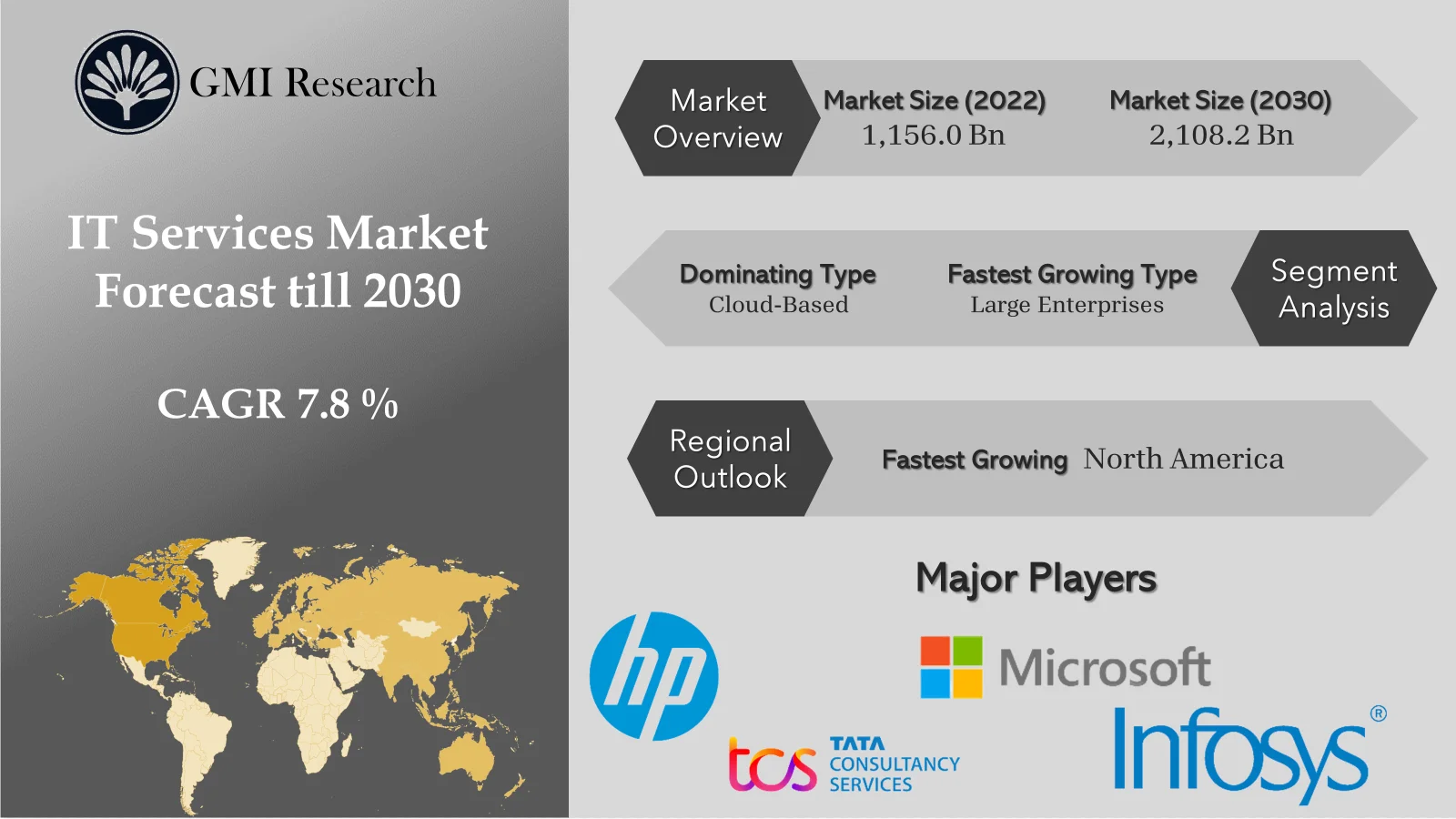 GMI Research

IT Services Market Forecast till 2030

CAGR 7.8 %

Market Overview

Market Size (2022)
1,156.0 Bn

Market Size (2030)
2,108.2 Bn

Dominating Type
Cloud-Based

Fastest Growing Type
Large Enterprises

Segment Analysis

Regional Outlook

Fastest Growing North America

Major Players

hp

Microsoft

tcs TATA CONSULTANCY SERVICES

Infosys®